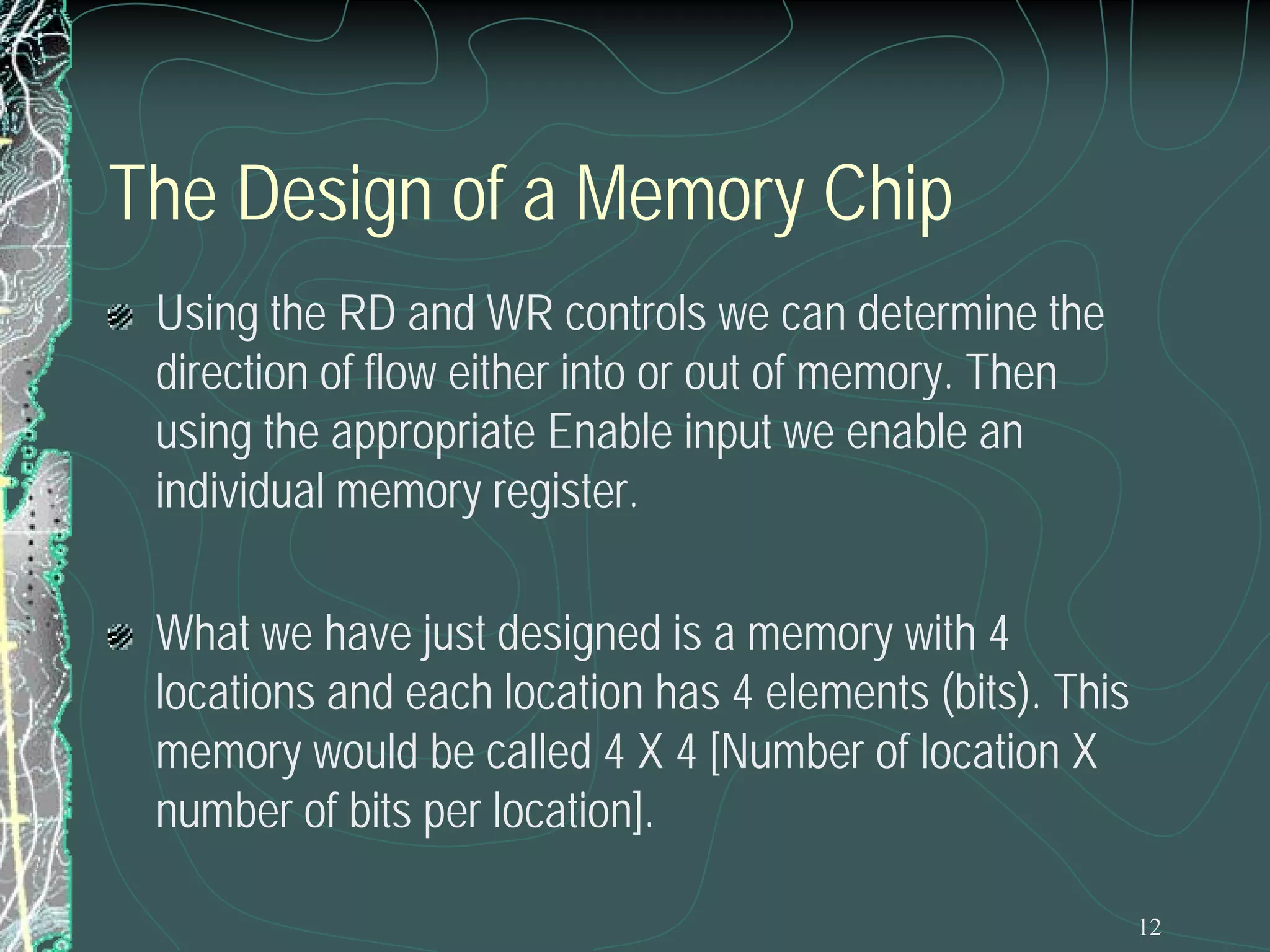 The Design of a Memory Chip

Using the RD and WR controls we can determine the direction of flow either into or out of memory. Then using the appropriate Enable input we enable an individual memory register.

What we have just designed is a memory with 4 locations and each location has 4 elements (bits). This memory would be called 4 X 4 [Number of location X number of bits per location].

12